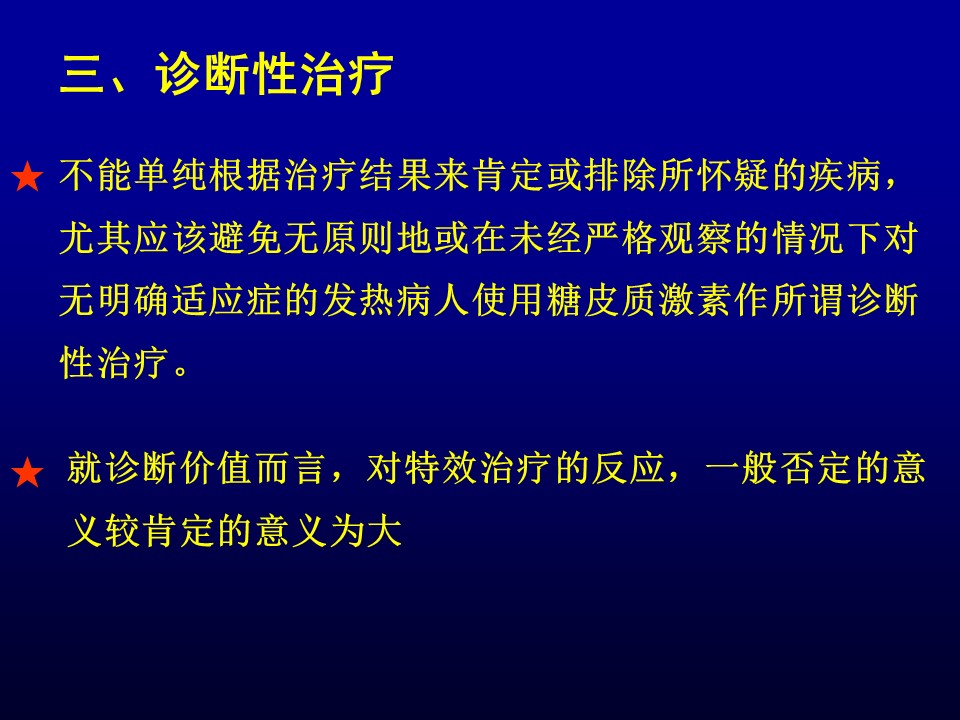 三、诊断性治疗

★ 不能单纯根据治疗结果来肯定或排除所怀疑的疾病，尤其应该避免无原则地或在未经严格观察的情况下对无明确适应症的发热病人使用糖皮质激素作所谓诊断性治疗。

★ 就诊断价值而言，对特效治疗的反应，一般否定的意义较肯定的意义为大